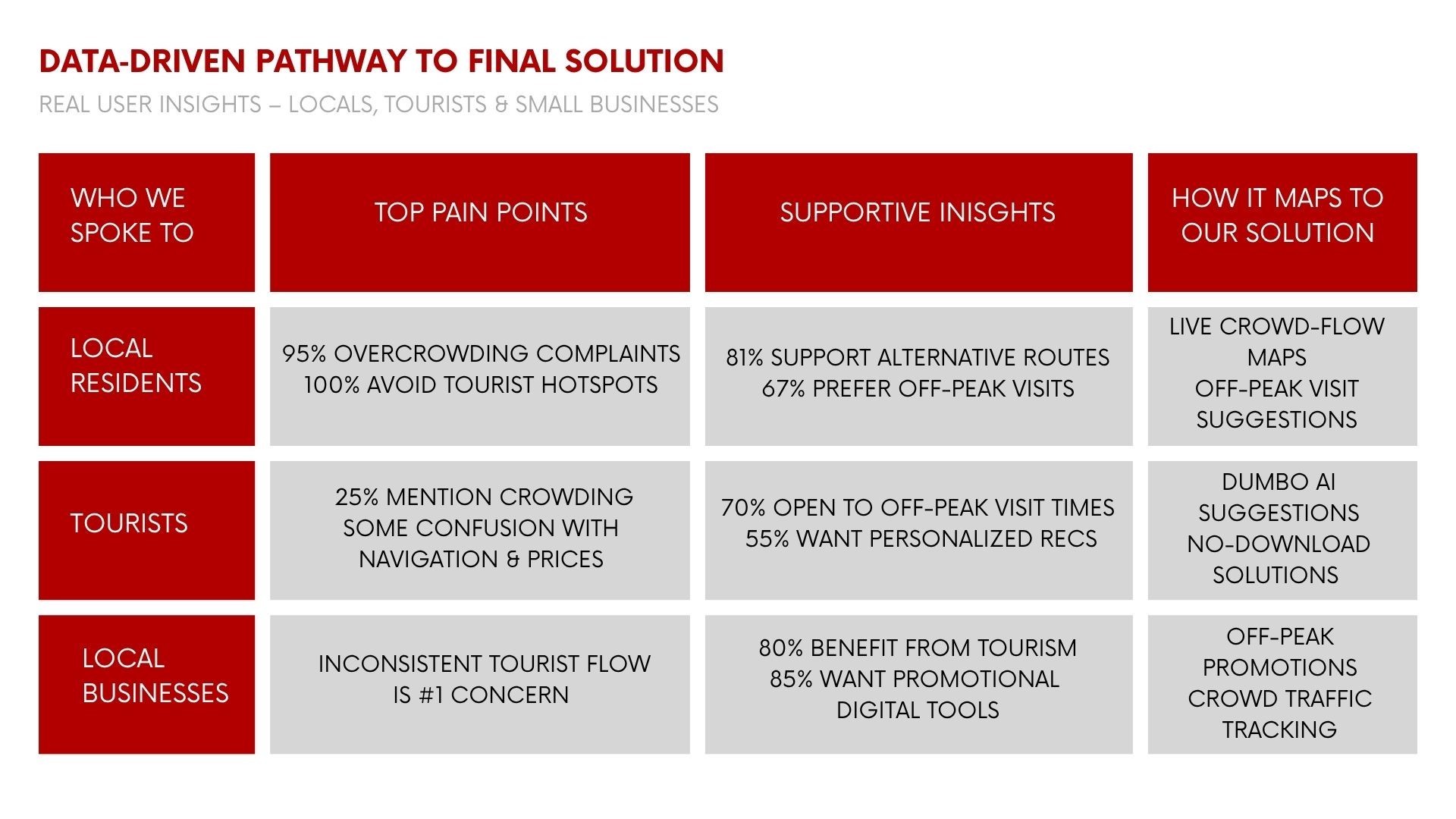 DATA-DRIVEN PATHWAY TO FINAL SOLUTION

REAL USER INSIGHTS – LOCALS, TOURISTS & SMALL BUSINESSES

| WHO WE SPOKE TO | TOP PAIN POINTS | SUPPORTIVE INISGHTS | HOW IT MAPS TO OUR SOLUTION |
|---|---|---|---|
| LOCAL RESIDENTS | 95% OVERCROWDING COMPLAINTS 100% AVOID TOURIST HOTSPOTS | 81% SUPPORT ALTERNATIVE ROUTES 67% PREFER OFF-PEAK VISITS | LIVE CROWD-FLOW MAPS OFF-PEAK VISIT SUGGESTIONS |
| TOURISTS | 25% MENTION CROWDING SOME CONFUSION WITH NAVIGATION & PRICES | 70% OPEN TO OFF-PEAK VISIT TIMES 55% WANT PERSONALIZED RECS | DUMBO AI SUGGESTIONS NO-DOWNLOAD SOLUTIONS |
| LOCAL BUSINESSES | INCONSISTENT TOURIST FLOW IS #1 CONCERN | 80% BENEFIT FROM TOURISM 85% WANT PROMOTIONAL DIGITAL TOOLS | OFF-PEAK PROMOTIONS CROWD TRAFFIC TRACKING |